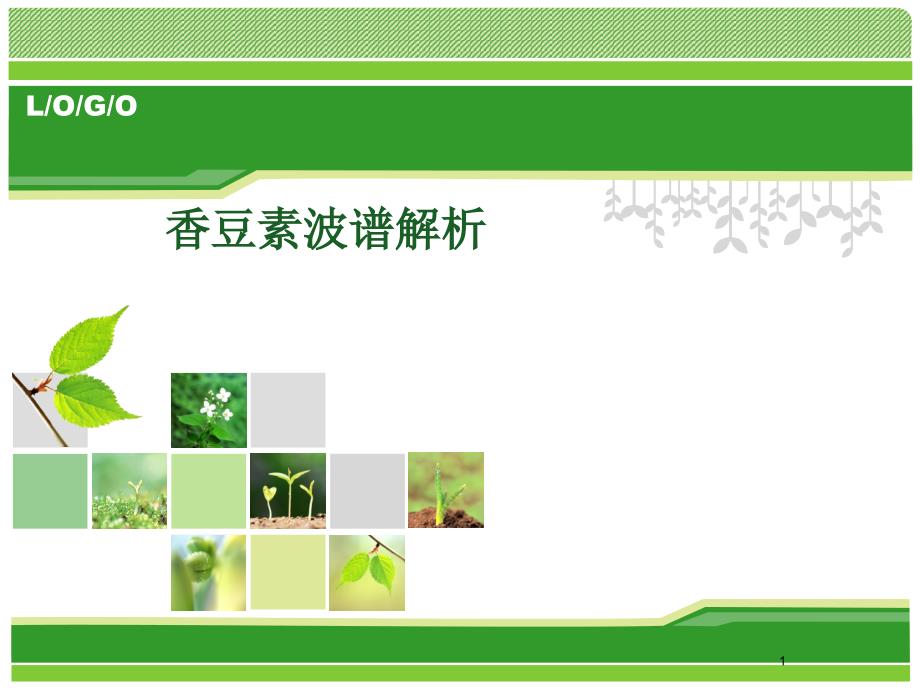 L/O/G/O

香豆素波谱解析

1